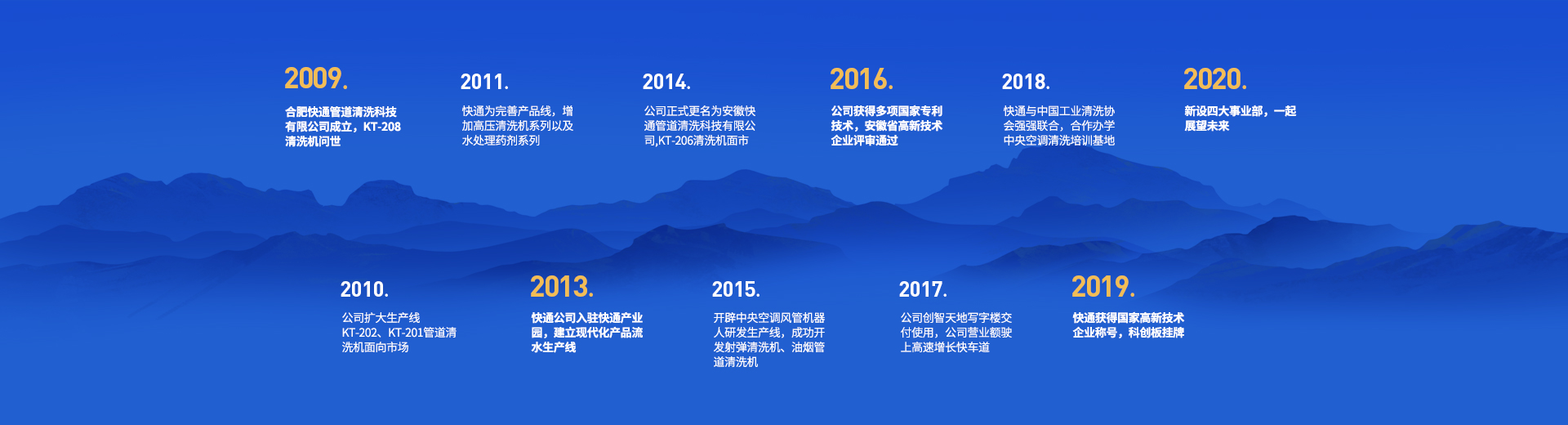 2009.

合肥快通管道清洗科技有限公司成立，KT-208清洗机问世

2011.

快通为完善产品线，增加高压清洗机系列以及水处理药剂系列

2014.

公司正式更名为安徽快通管道清洗科技有限公司,KT-206清洗机面市

2016.

公司获得多项国家专利技术，安徽省高新技术企业评审通过

2018.

快通与中国工业清洗协会强强联合，合作办学中央空调清洗培训基地

2020.

新设四大事业部，一起展望未来

2010.

公司扩大生产线KT-202、KT-201管道清洗机面向市场

2013.

快通公司入驻快通产业园，建立现代化产品流水生产线

2015.

开辟中央空调风管机器人研发生产线，成功开发射弹清洗机、油烟管道清洗机

2017.

公司创智天地写字楼交付使用，公司营业额驶上高速增长快车道

2019.

快通获得国家高新技术企业称号，科创板挂牌